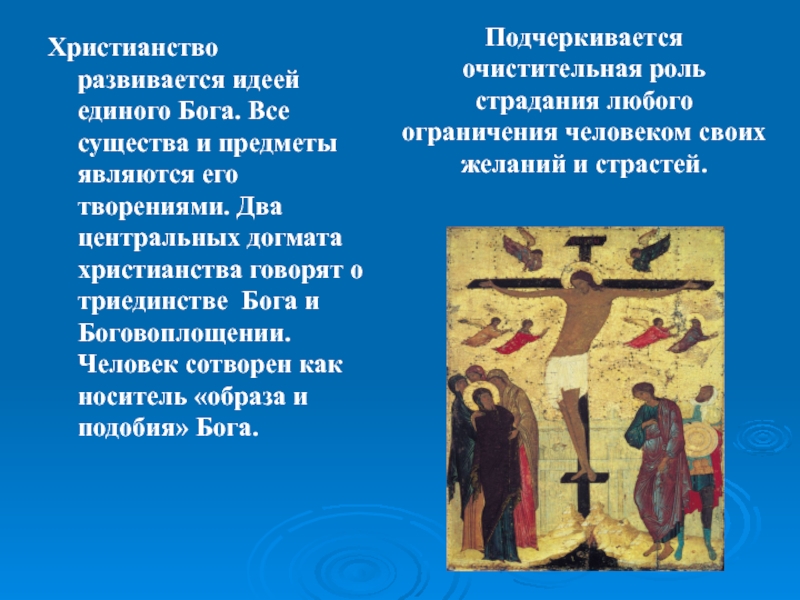 Христианство развивается идеей единого Бога. Все существа и предметы являются его творениями. Два центральных догмата христианства говорят о триединстве Бога и Боговоплощении. Человек сотворен как носитель «образа и подобия» Бога.

Подчеркивается очистительная роль страдания любого ограничения человеком своих желаний и страстей.